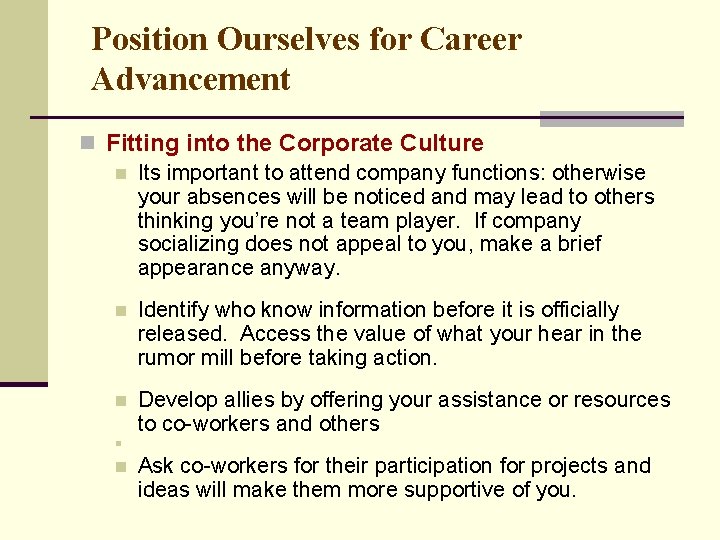 Position Ourselves for Career Advancement

Fitting into the Corporate Culture

Its important to attend company functions: otherwise your absences will be noticed and may lead to others thinking you're not a team player. If company socializing does not appeal to you, make a brief appearance anyway.

Identify who know information before it is officially released. Access the value of what your hear in the rumor mill before taking action.

Develop allies by offering your assistance or resources to co-workers and others

Ask co-workers for their participation for projects and ideas will make them more supportive of you.